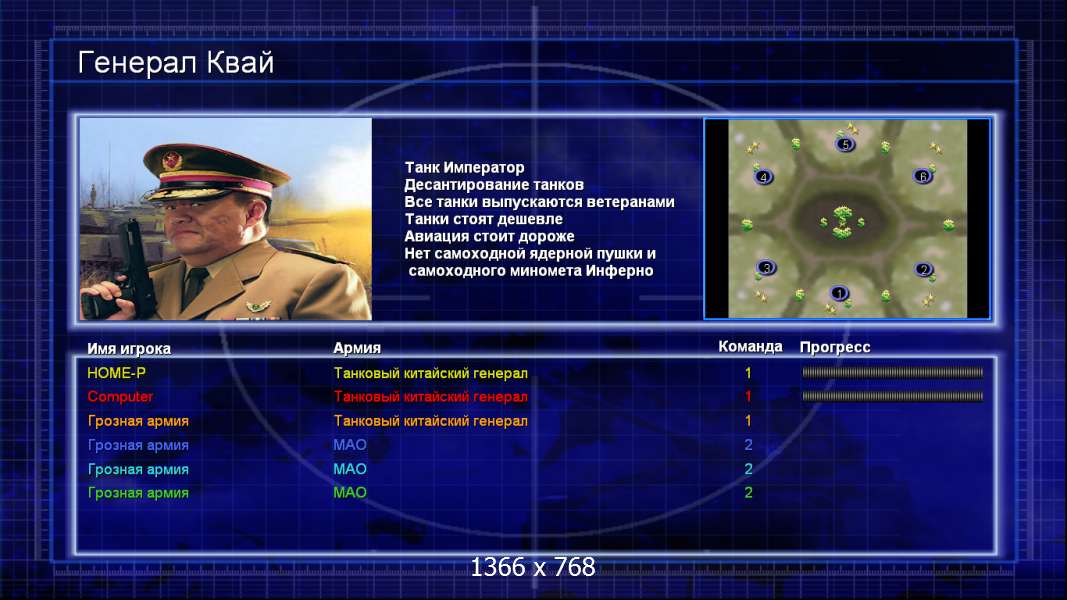 Генерал Квай

Танк Император
Десантирование танков
Все танки выпускаются ветеранами
Танки стоят дешевле
Авиация стоит дороже
Нет самоходной ядерной пушки и самоходного миномета Инферно

5
4
6
3
2
1

| Имя игрока | Армия | Команда | Прогресс |
|---|---|---|---|
| HOME-P | Танковый китайский генерал | 1 | |
| Computer | Танковый китайский генерал | 1 | |
| Грозная армия | Танковый китайский генерал | 1 | |
| Грозная армия | МАО | 2 | |
| Грозная армия | МАО | 2 | |
| Грозная армия | МАО | 2 | |

1366 x 768